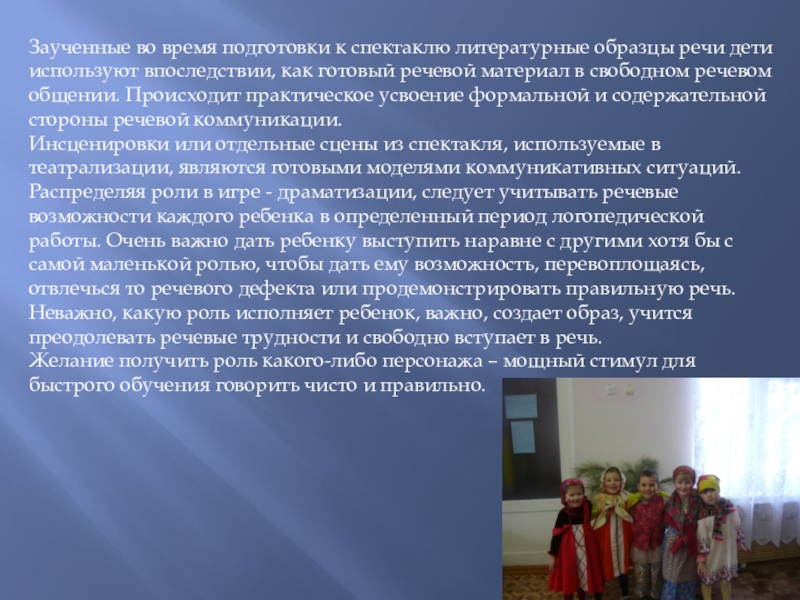 Заученные во время подготовки к спектаклю литературные образцы речи дети используют впоследствии, как готовый речевой материал в свободном речевом общении. Происходит практическое усвоение формальной и содержательной стороны речевой коммуникации.
Инсценировки или отдельные сцены из спектакля, используемые в театрализации, являются готовыми моделями коммуникативных ситуаций.
Распределяя роли в игре - драматизации, следует учитывать речевые возможности каждого ребенка в определенный период логопедической работы. Очень важно дать ребенку выступить наравне с другими хотя бы с самой маленькой ролью, чтобы дать ему возможность, перевоплощаясь, отвлечься то речевого дефекта или продемонстрировать правильную речь. Неважно, какую роль исполняет ребенок, важно, создает образ, учится преодолевать речевые трудности и свободно вступает в речь.
Желание получить роль какого-либо персонажа – мощный стимул для быстрого обучения говорить чисто и правильно.